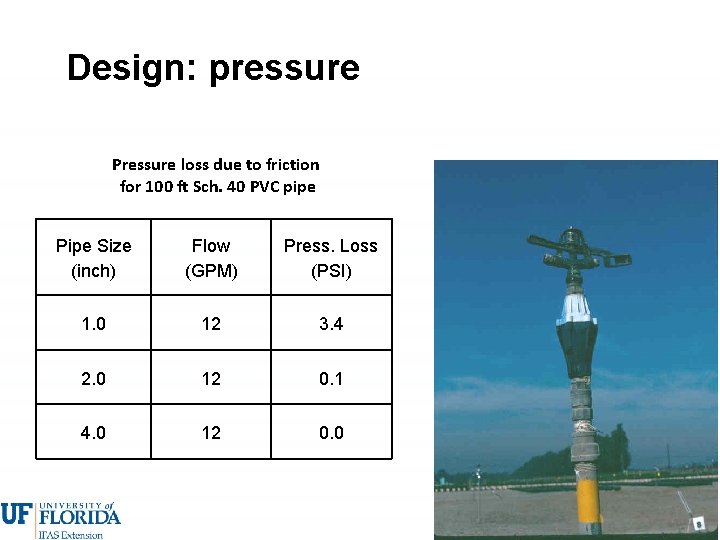 Design: pressure

Pressure loss due to friction for 100 ft Sch. 40 PVC pipe

| Pipe Size (inch) | Flow (GPM) | Press. Loss (PSI) |
|---|---|---|
| 1.0 | 12 | 3.4 |
| 2.0 | 12 | 0.1 |
| 4.0 | 12 | 0.0 |

UF UNIVERSITY of FLORIDA
IFAS Extension